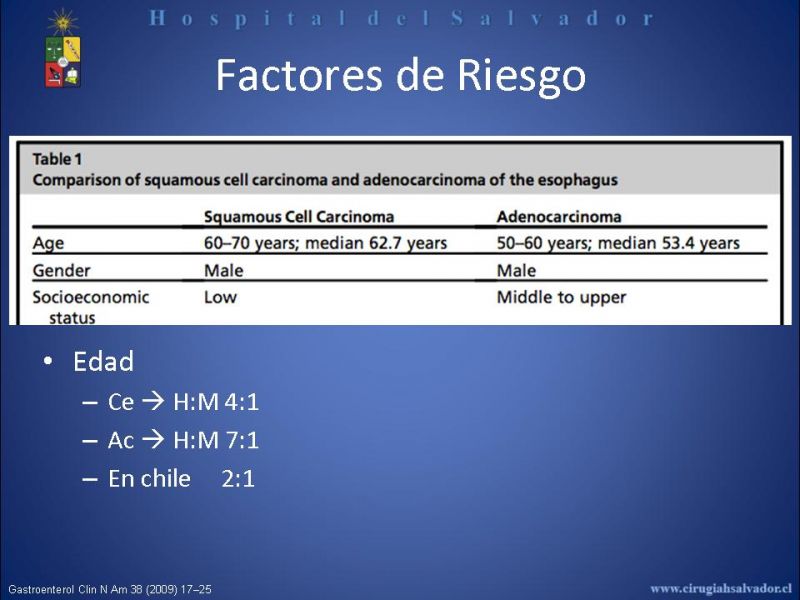 Hospital del Salvador

Factores de Riesgo

Table 1
Comparison of squamous cell carcinoma and adenocarcinoma of the esophagus

| | Squamous Cell Carcinoma | Adenocarcinoma |
|---|---|---|
| Age | 60–70 years; median 62.7 years | 50–60 years; median 53.4 years |
| Gender | Male | Male |
| Socioeconomic status | Low | Middle to upper |

• Edad
– Ce → H:M 4:1
– Ac → H:M 7:1
– En chile 2:1

Gastroenterol Clin N Am 38 (2009) 17–25

www.cirugiahsalvador.cl